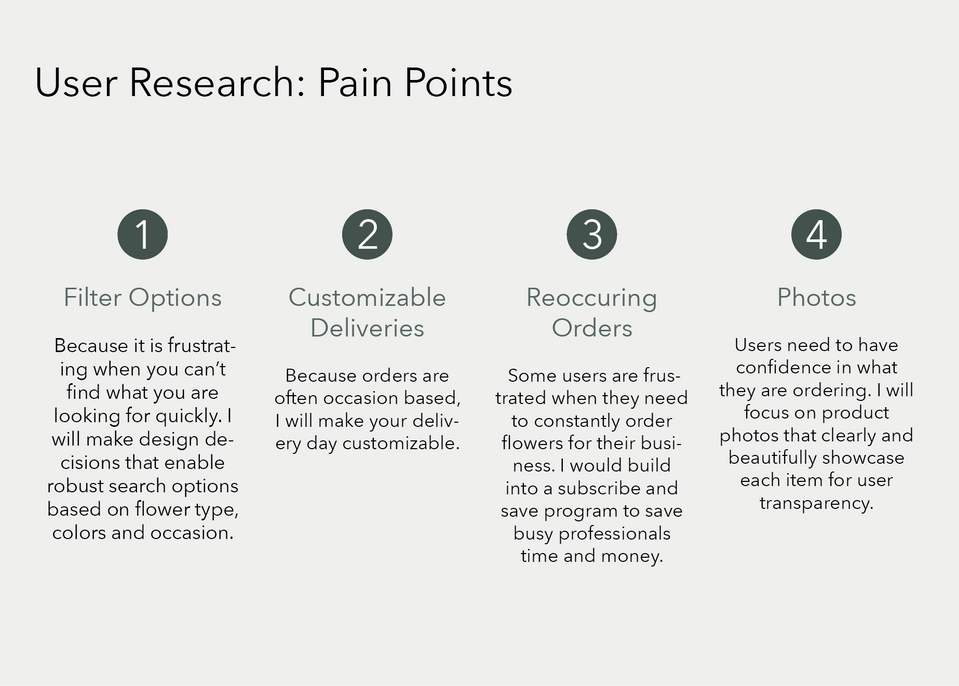 User Research: Pain Points

1

Filter Options

Because it is frustrating when you can't find what you are looking for quickly. I will make design decisions that enable robust search options based on flower type, colors and occasion.

2

Customizable Deliveries

Because orders are often occasion based, I will make your delivery day customizable.

3

Reoccuring Orders

Some users are frustrated when they need to constantly order flowers for their business. I would build into a subscribe and save program to save busy professionals time and money.

4

Photos

Users need to have confidence in what they are ordering. I will focus on product photos that clearly and beautifully showcase each item for user transparency.